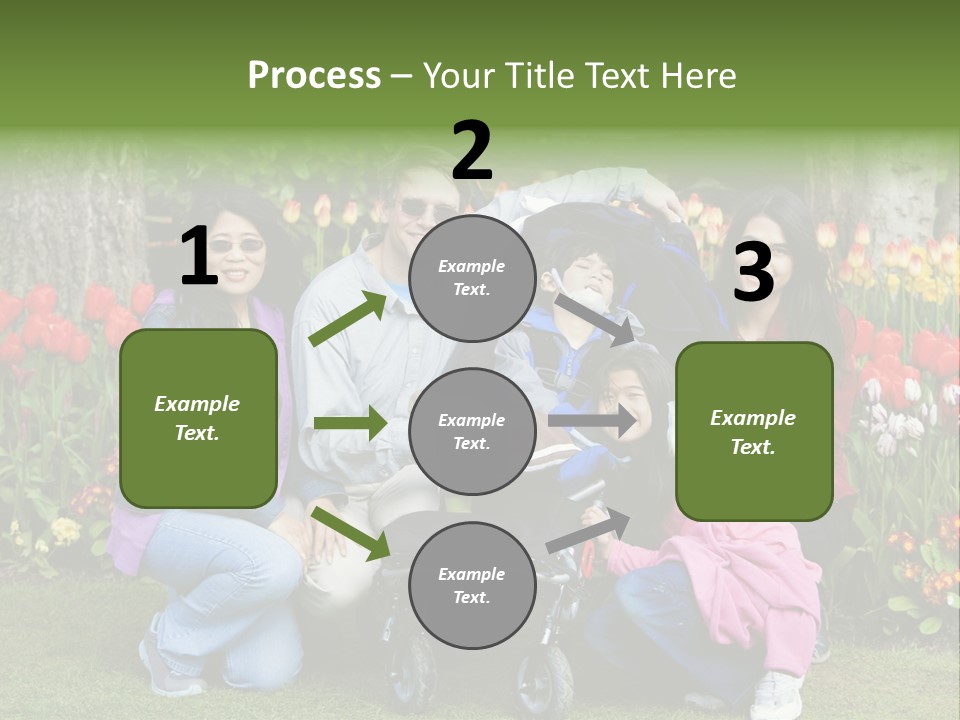 Process – Your Title Text Here

1

Example Text.

2

Example Text.

Example Text.

Example Text.

3

Example Text.